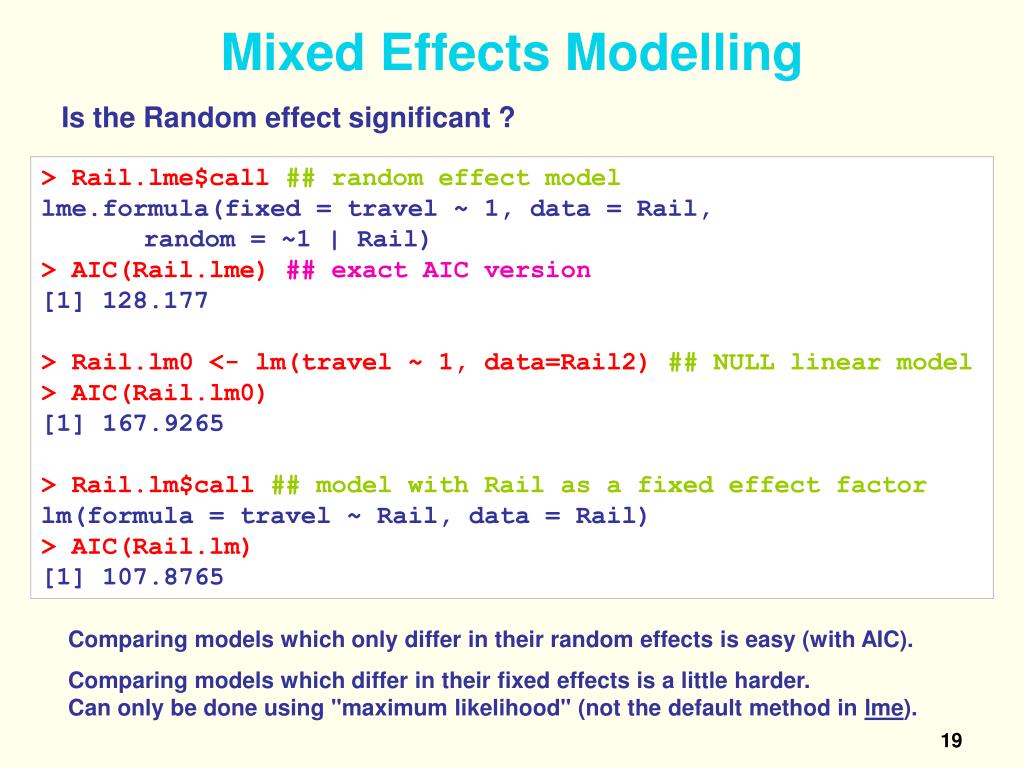 Mixed Effects Modelling

Is the Random effect significant ?

> Rail.lme$call ## random effect model
lme.formula(fixed = travel ~ 1, data = Rail,
random = ~1 | Rail)
> AIC(Rail.lme) ## exact AIC version
[1] 128.177

> Rail.lm0 <- lm(travel ~ 1, data=Rail2) ## NULL linear model
> AIC(Rail.lm0)
[1] 167.9265

> Rail.lm$call ## model with Rail as a fixed effect factor
lm(formula = travel ~ Rail, data = Rail)
> AIC(Rail.lm)
[1] 107.8765

Comparing models which only differ in their random effects is easy (with AIC).

Comparing models which differ in their fixed effects is a little harder.
Can only be done using "maximum likelihood" (not the default method in lme).

19